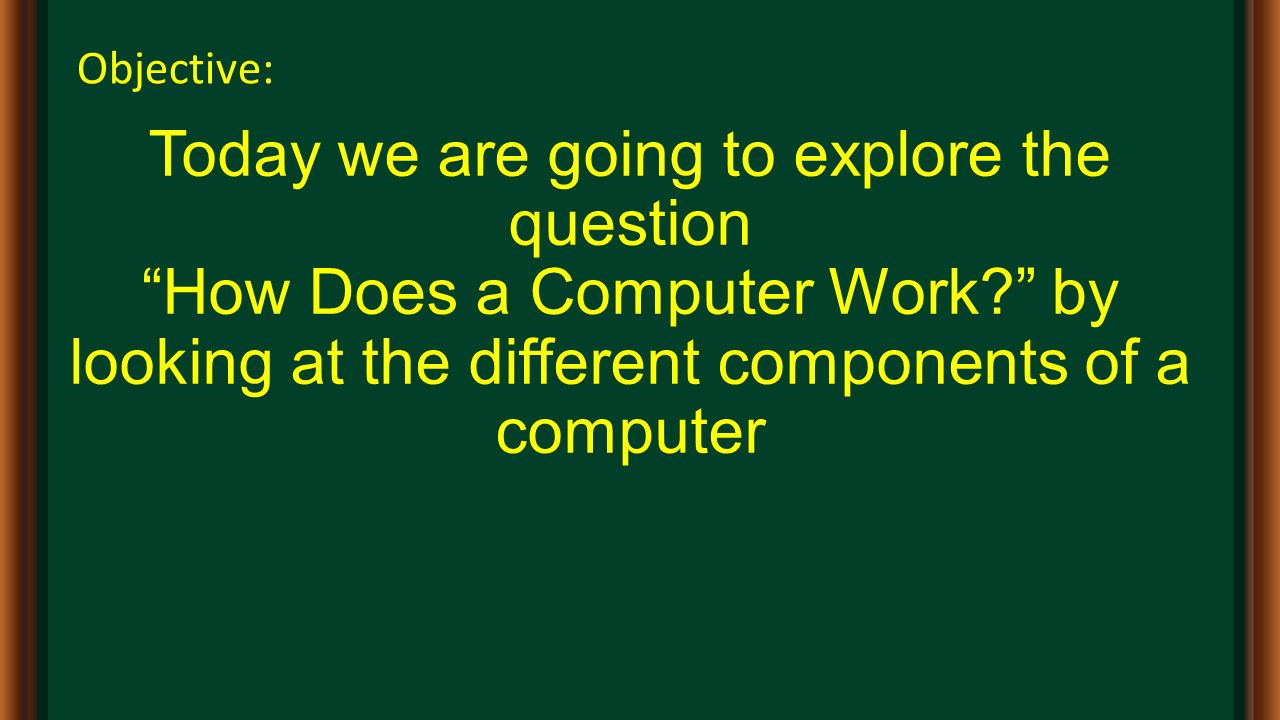 Objective:

Today we are going to explore the question
“How Does a Computer Work?” by looking at the different components of a computer